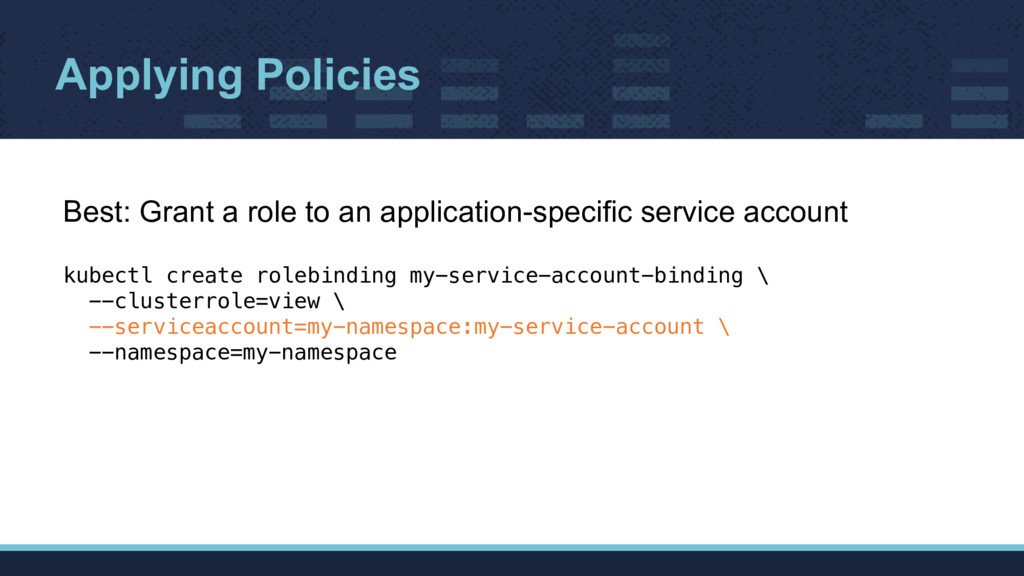 Applying Policies

Best: Grant a role to an application-specific service account

kubectl create rolebinding my-service-account-binding \
  --clusterrole=view \
  --serviceaccount=my-namespace:my-service-account \
  --namespace=my-namespace